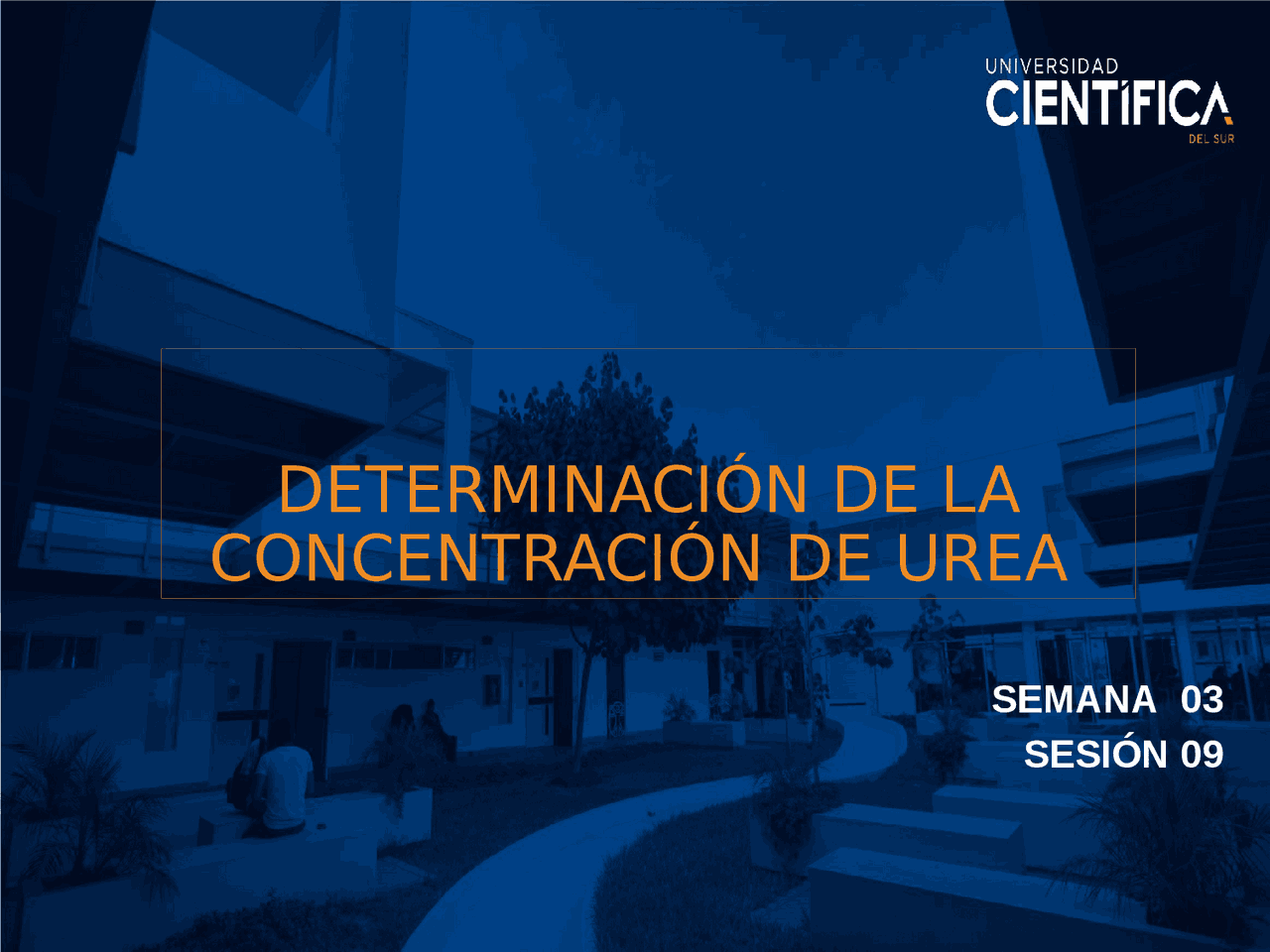 UNIVERSIDAD
CIENTÍFICA
DEL SUR

DETERMINACIÓN DE LA CONCENTRACIÓN DE UREA

SEMANA 03
SESIÓN 09